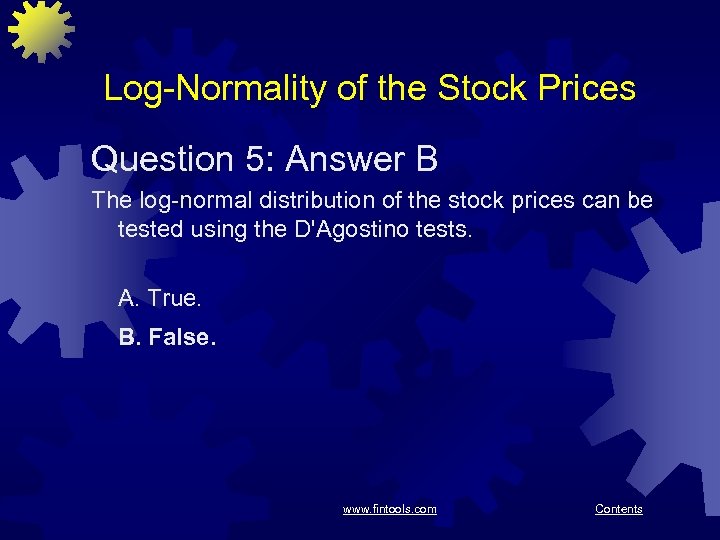 Log-Normality of the Stock Prices

Question 5: Answer B

The log-normal distribution of the stock prices can be tested using the D'Agostino tests.

A. True.

B. False.

www.fintools.com

Contents